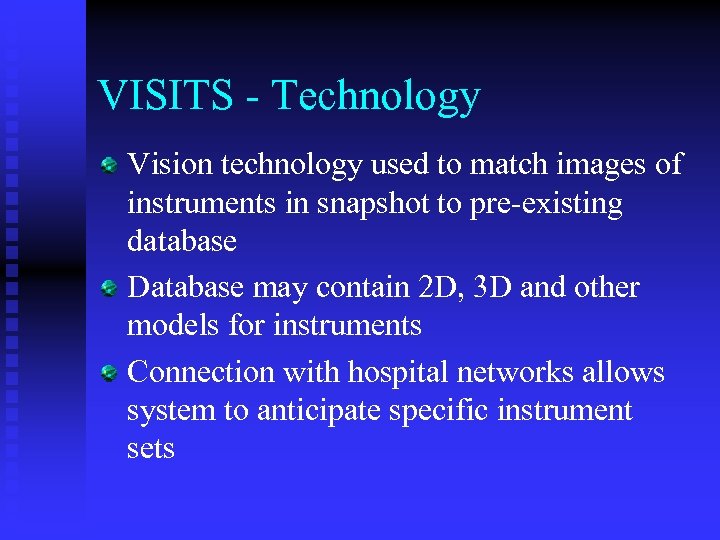 VISITS - Technology

Vision technology used to match images of instruments in snapshot to pre-existing database

Database may contain 2D, 3D and other models for instruments

Connection with hospital networks allows system to anticipate specific instrument sets